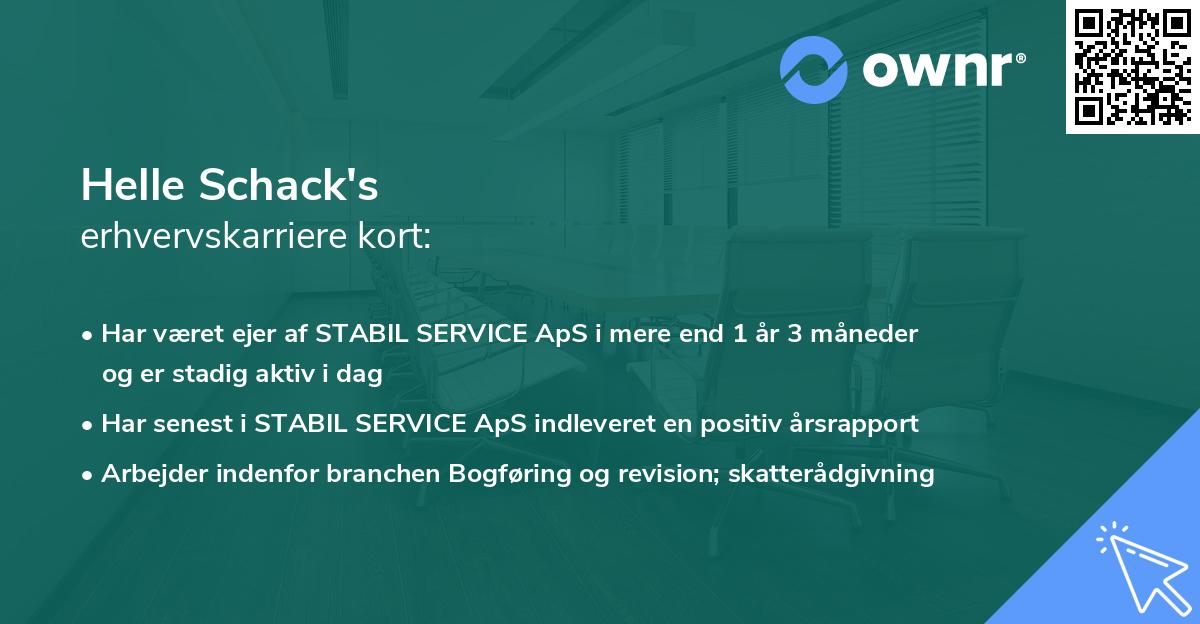 ownr®

Helle Schack's
erhvervskarriere kort:

• Har været ejer af STABIL SERVICE ApS i mere end 1 år 3 måneder og er stadig aktiv i dag
• Har senest i STABIL SERVICE ApS indleveret en positiv årsrapport
• Arbejder indenfor branchen Bogføring og revision; skatterådgivning